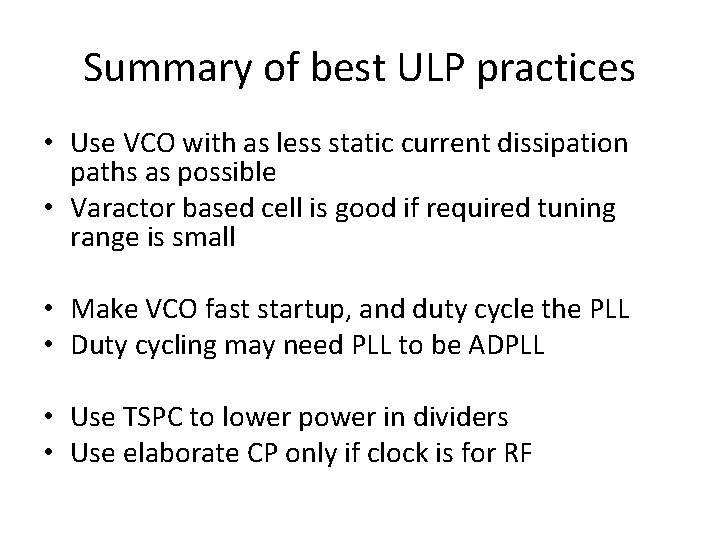 Summary of best ULP practices

• Use VCO with as less static current dissipation paths as possible
• Varactor based cell is good if required tuning range is small

• Make VCO fast startup, and duty cycle the PLL
• Duty cycling may need PLL to be ADPLL

• Use TSPC to lower power in dividers
• Use elaborate CP only if clock is for RF